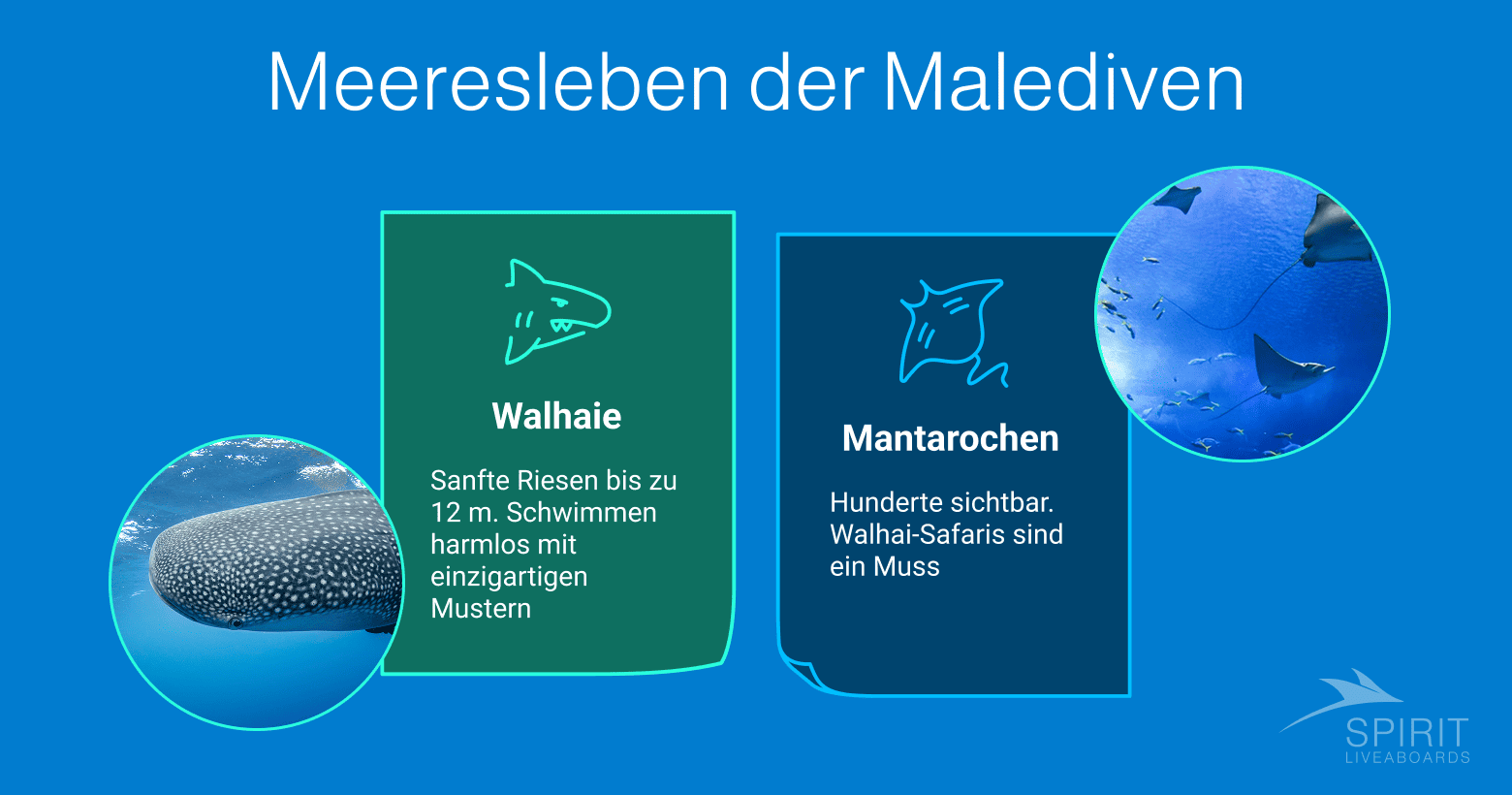 Meeresleben der Malediven

Walhaie

Sanfte Riesen bis zu 12 m. Schwimmen harmlos mit einzigartigen Mustern

Mantarochen

Hunderte sichtbar. Walhai-Safaris sind ein Muss

SPIRIT
LIVEABOARDS